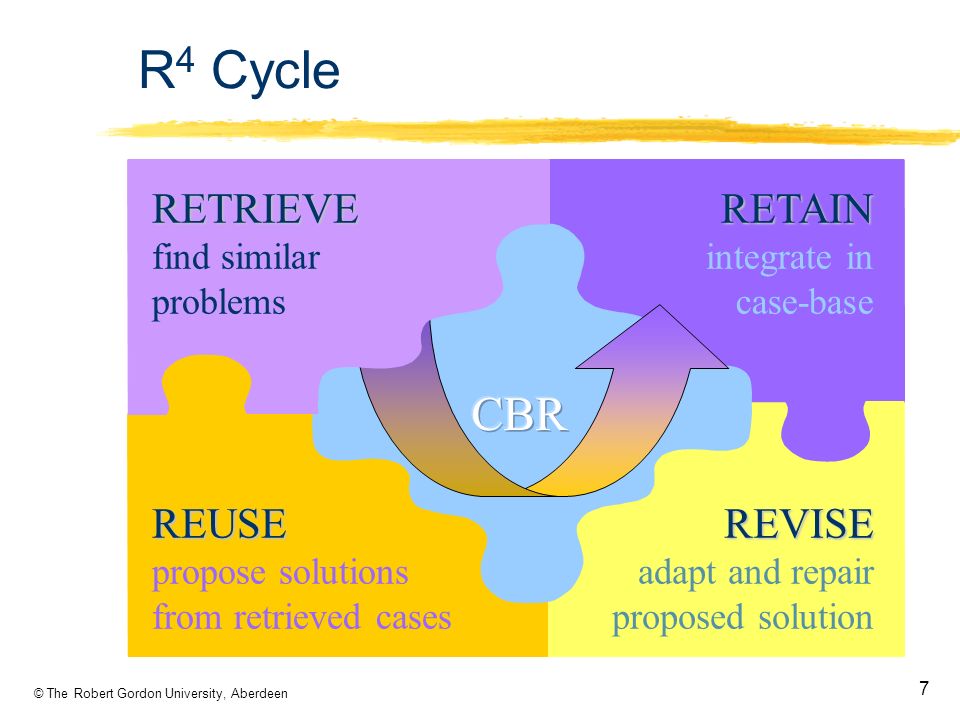 $R^4$ Cycle

RETRIEVE
find similar problems

RETAIN
integrate in case-base

CBR

REUSE
propose solutions from retrieved cases

REVISE
adapt and repair proposed solution

© The Robert Gordon University, Aberdeen

7